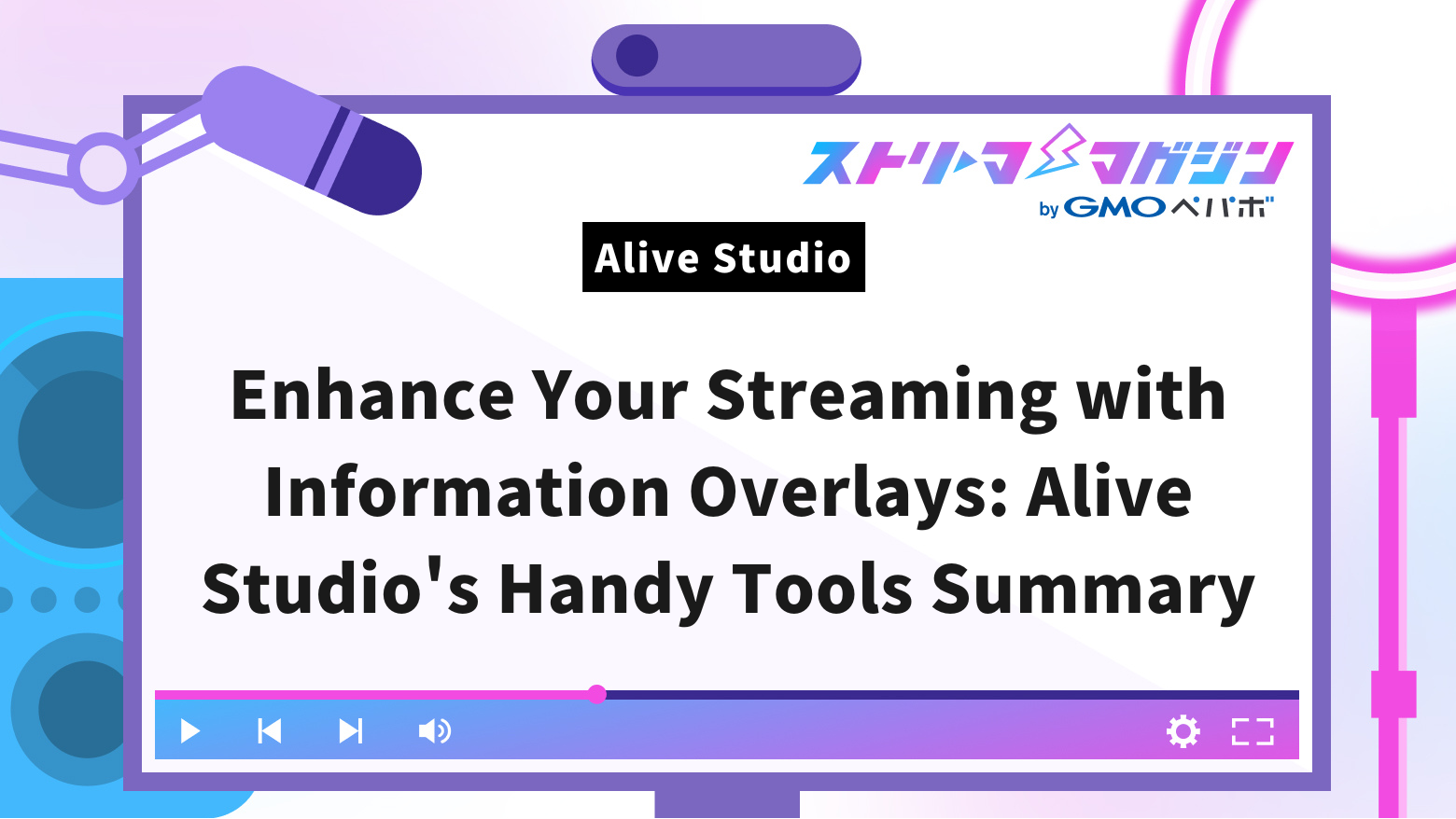 ストリーマーマガジン
by GMOペパボ

Alive Studio

Enhance Your Streaming with Information Overlays: Alive Studio's Handy Tools Summary